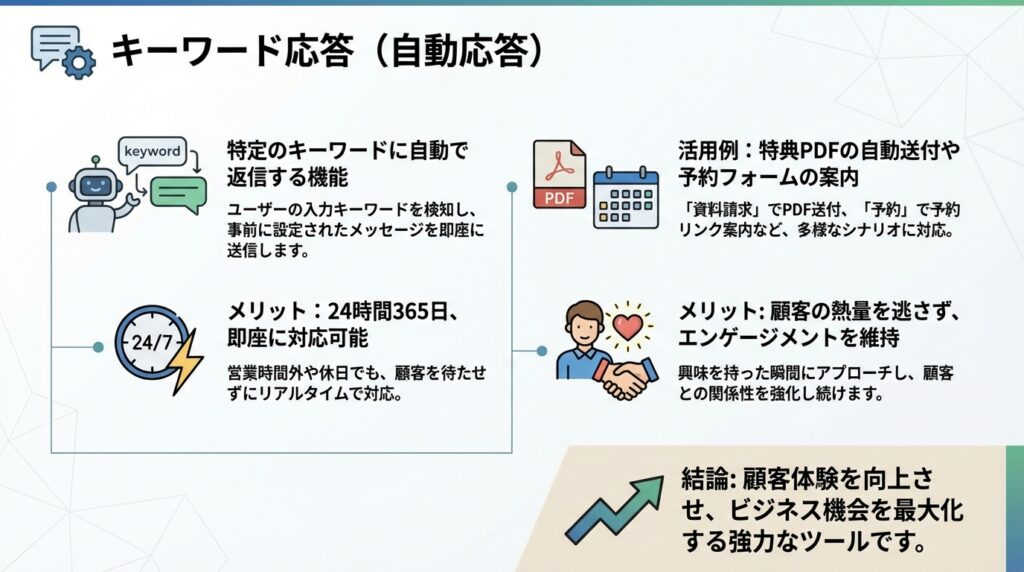 キーワード応答（自動応答）

keyword

特定のキーワードに自動で返信する機能

ユーザーの入力キーワードを検知し、事前に設定されたメッセージを即座に送信します。

24/7

メリット：24時間365日、即座に対応可能

営業時間外や休日でも、顧客を待たせずにリアルタイムで対応。

PDF

活用例：特典PDFの自動送付や予約フォームの案内

「資料請求」でPDF送付、「予約」で予約リンク案内など、多様なシナリオに対応。

メリット: 顧客の熱量を逃さず、エンゲージメントを維持

興味を持った瞬間にアプローチし、顧客との関係性を強化し続けます。

結論: 顧客体験を向上させ、ビジネス機会を最大化する強力なツールです。